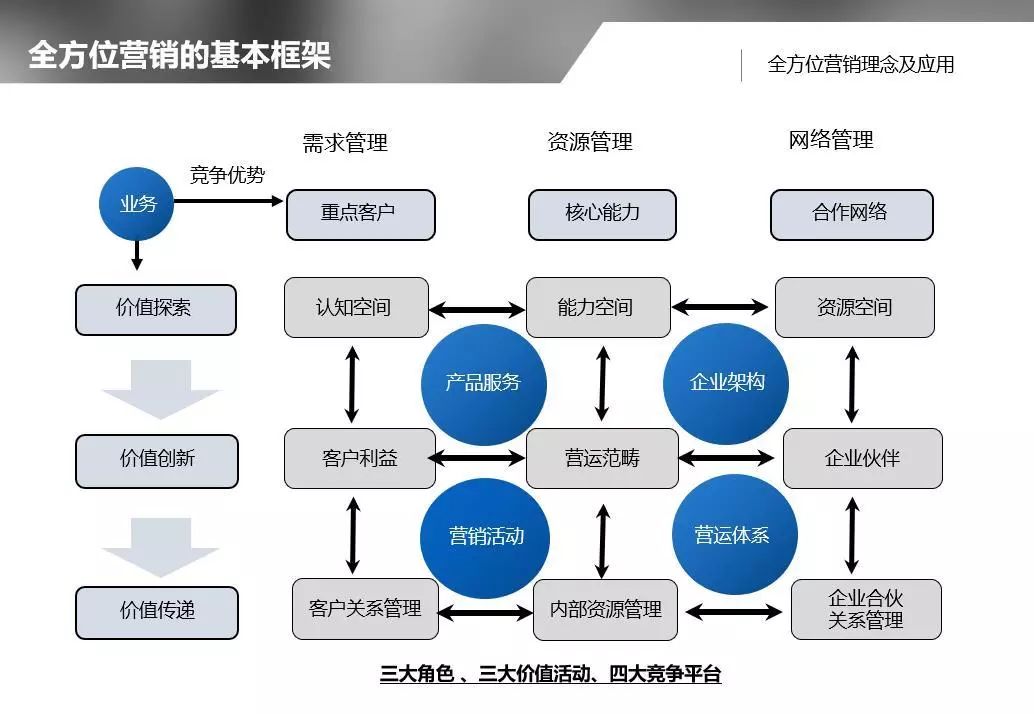 全方位营销的基本框架

全方位营销理念及应用

需求管理

资源管理

网络管理

业务

竞争优势

重点客户

核心能力

合作网络

价值探索

认知空间

能力空间

资源空间

产品服务

企业架构

价值创新

客户利益

营运范畴

企业伙伴

营销活动

营运体系

价值传递

客户关系管理

内部资源管理

企业合伙关系管理

三大角色 、三大价值活动、四大竞争平台